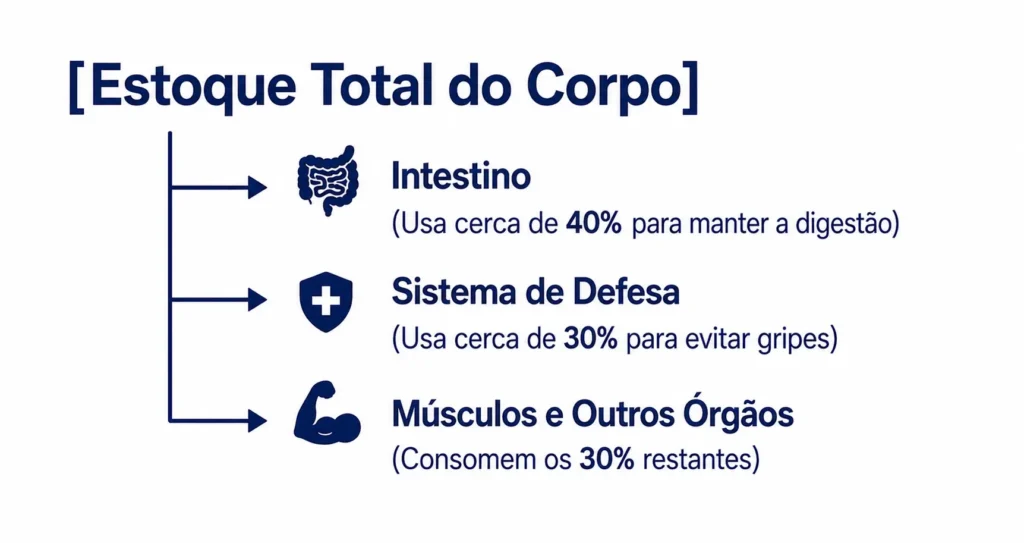 [Estoque Total do Corpo]

Intestino
(Usa cerca de 40% para manter a digestão)

Sistema de Defesa
(Usa cerca de 30% para evitar gripes)

Músculos e Outros Órgãos
(Consomem os 30% restantes)